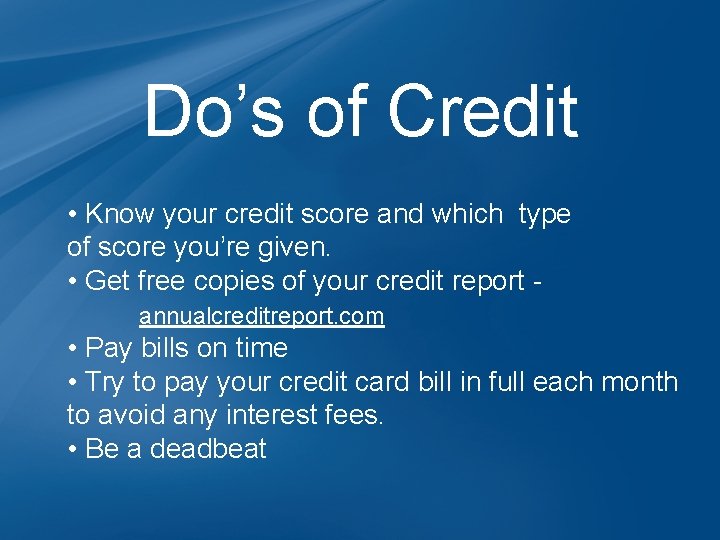 Do's of Credit

• Know your credit score and which type of score you're given.
• Get free copies of your credit report -
annualcreditreport.com
• Pay bills on time
• Try to pay your credit card bill in full each month to avoid any interest fees.
• Be a deadbeat